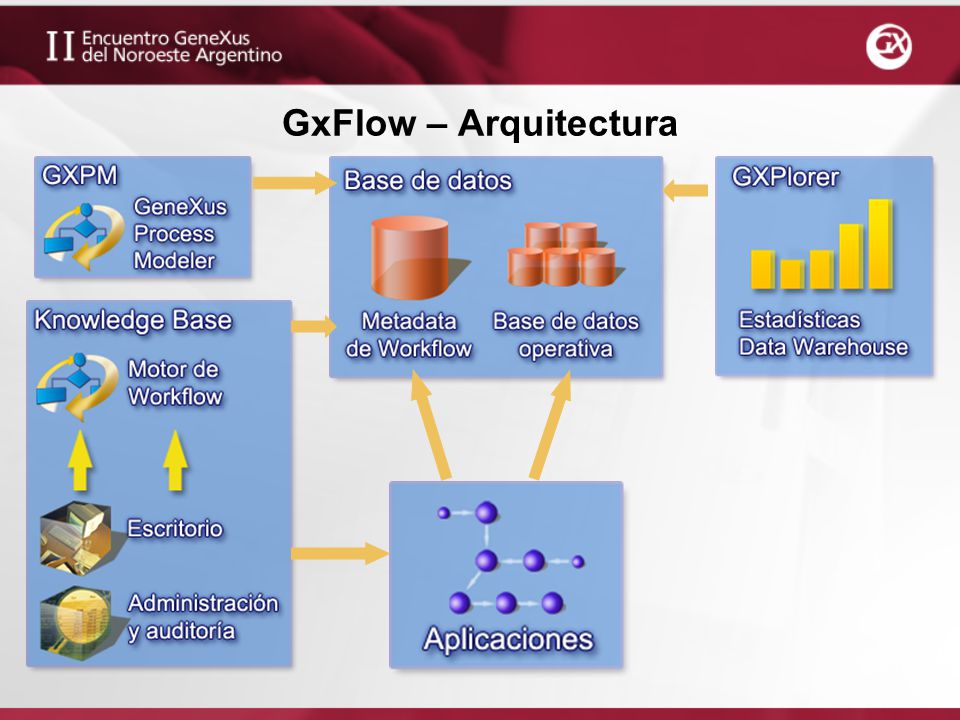 II Encuentro GeneXus del Noroeste Argentino

GX

GxFlow – Arquitectura

GXPM

GeneXus Process Modeler

Base de datos

Metadata de Workflow

Base de datos operativa

GXPlorer

Estadísticas Data Warehouse

Knowledge Base

Motor de Workflow

Escritorio

Administración y auditoría

Aplicaciones